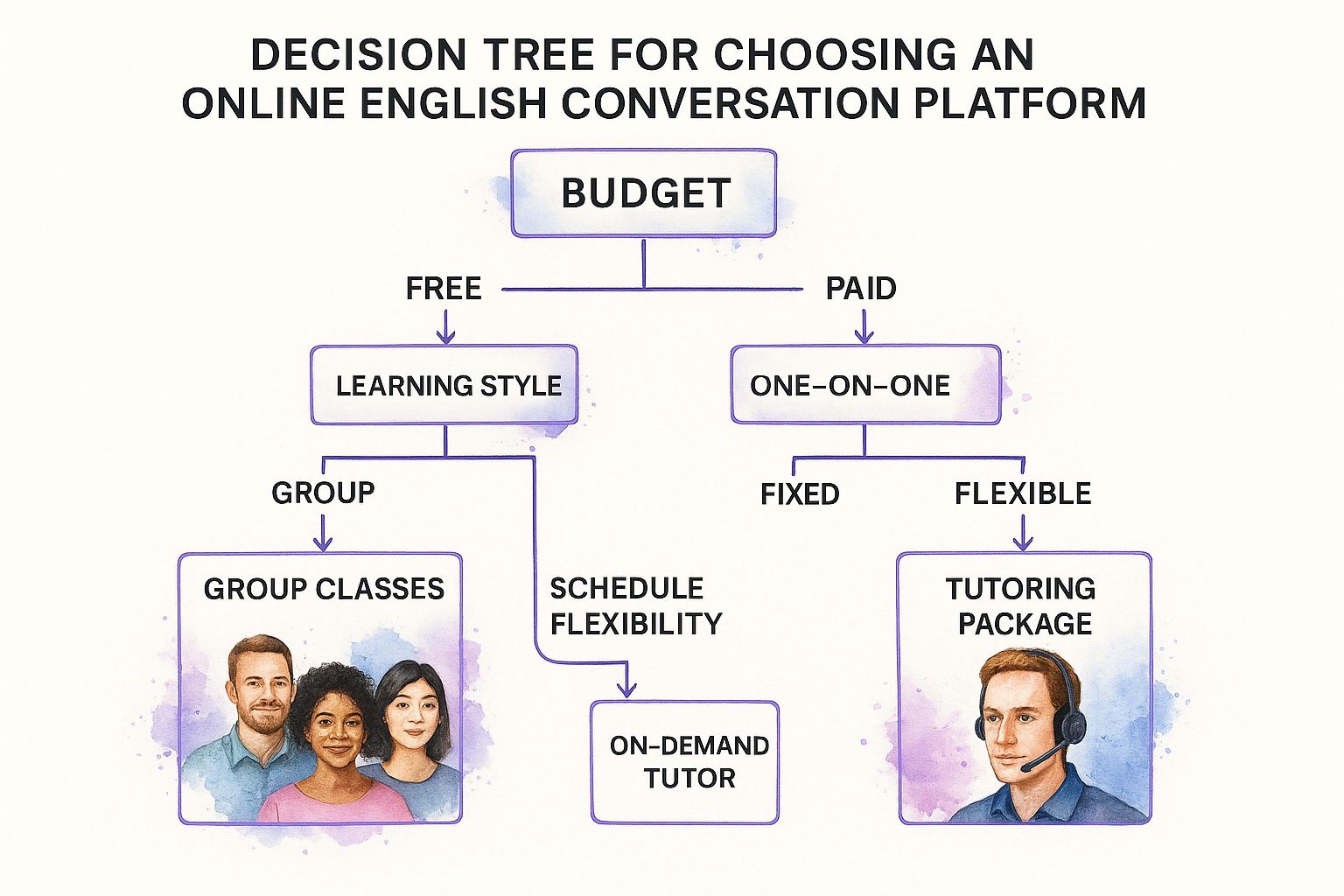 DECISION TREE FOR CHOOSING AN ONLINE ENGLISH CONVERSATION PLATFORM

BUDGET

FREE

PAID

LEARNING STYLE

ONE-ON-ONE

GROUP

FIXED

FLEXIBLE

GROUP CLASSES

SCHEDULE FLEXIBILITY

TUTORING PACKAGE

ON-DEMAND TUTOR